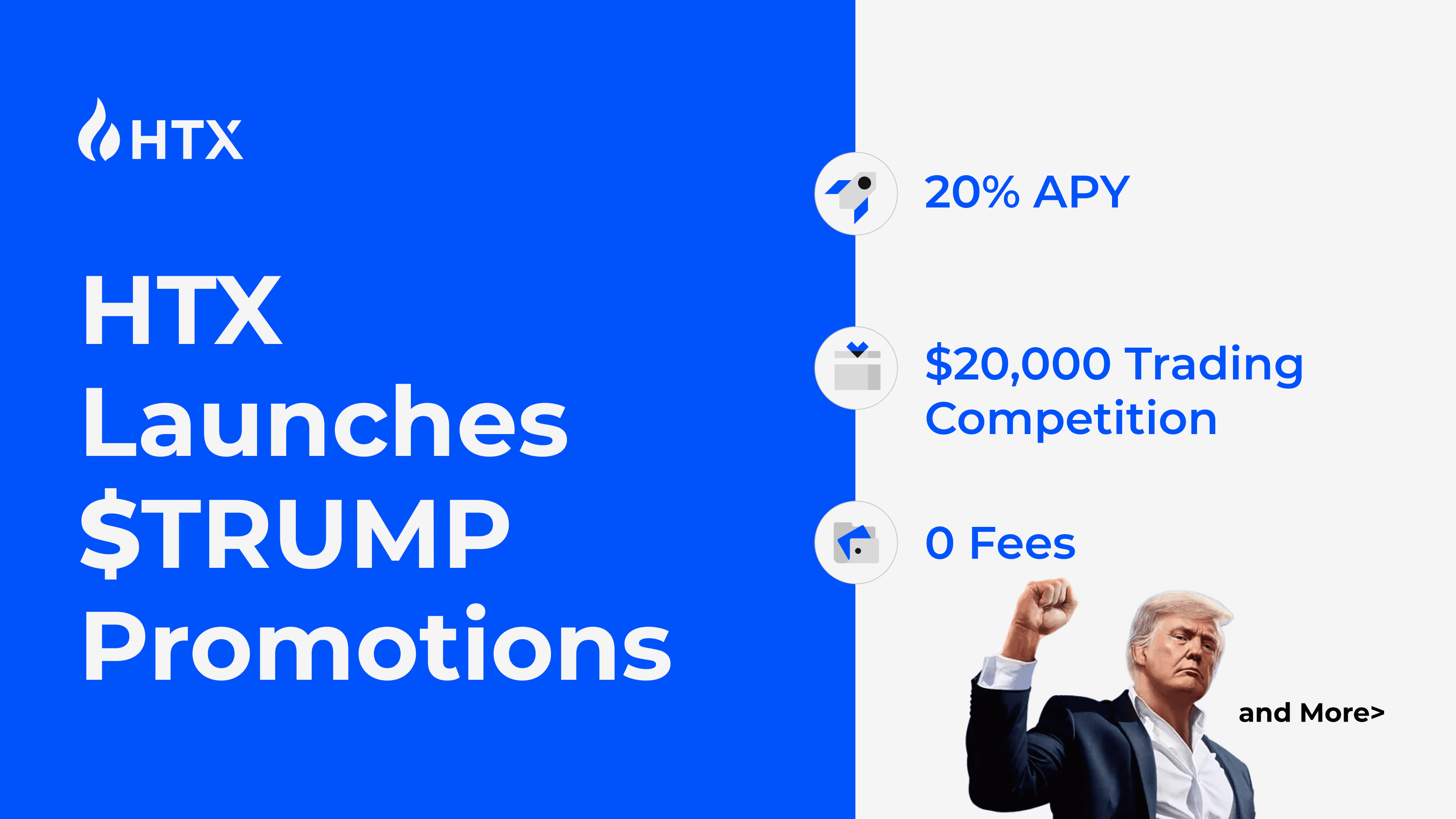 HTX

HTX Launches $TRUMP Promotions

20% APY

$20,000 Trading Competition

0 Fees

and More>